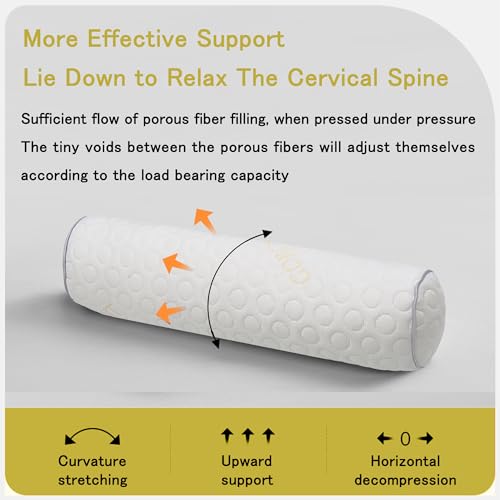 More Effective Support
Lie Down to Relax The Cervical Spine

Sufficient flow of porous fiber filling, when pressed under pressure The tiny voids between the porous fibers will adjust themselves according to the load bearing capacity

Curvature stretching

Upward support

0

Horizontal decompression